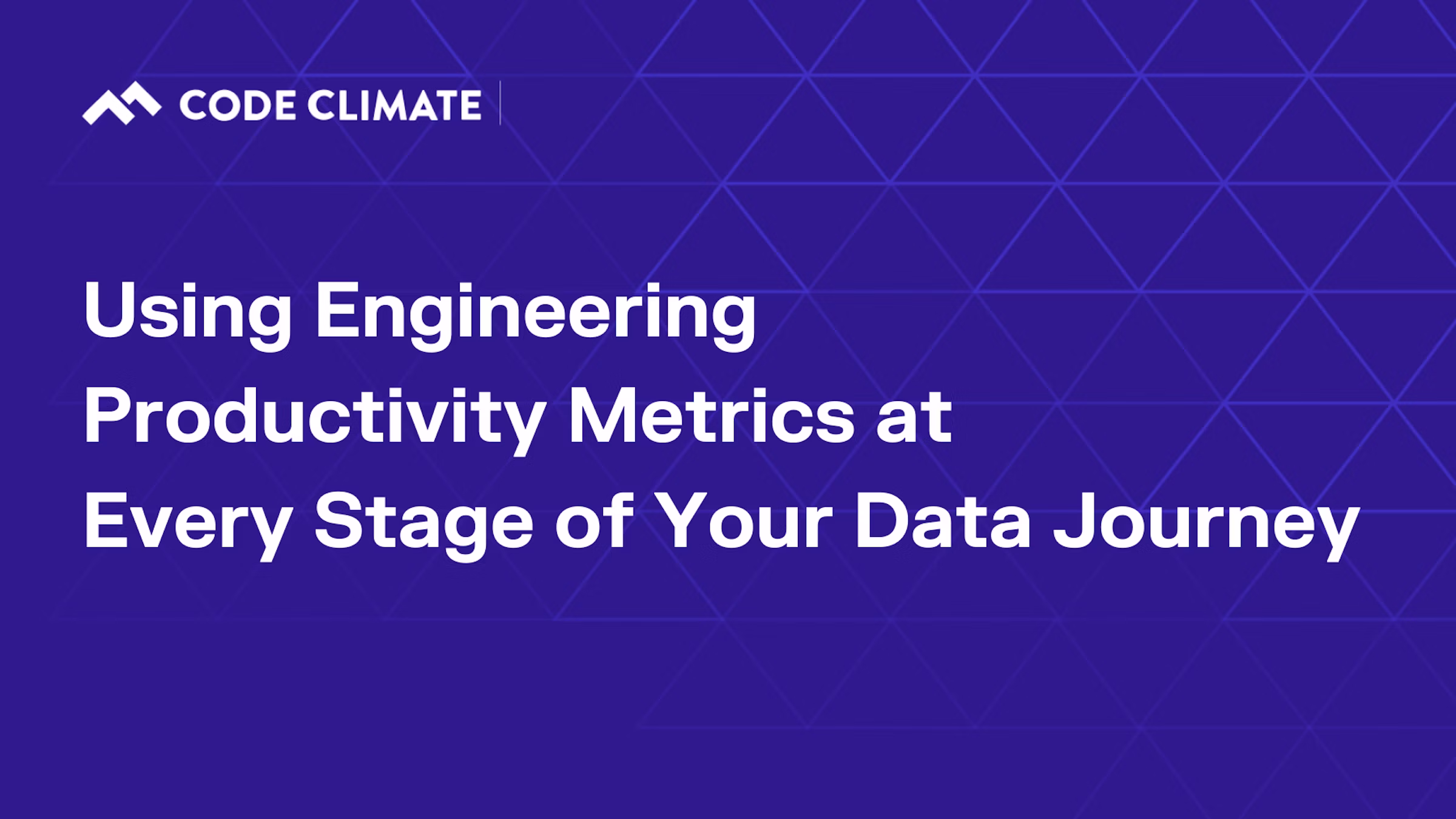 CODE CLIMATE

Using Engineering Productivity Metrics at Every Stage of Your Data Journey